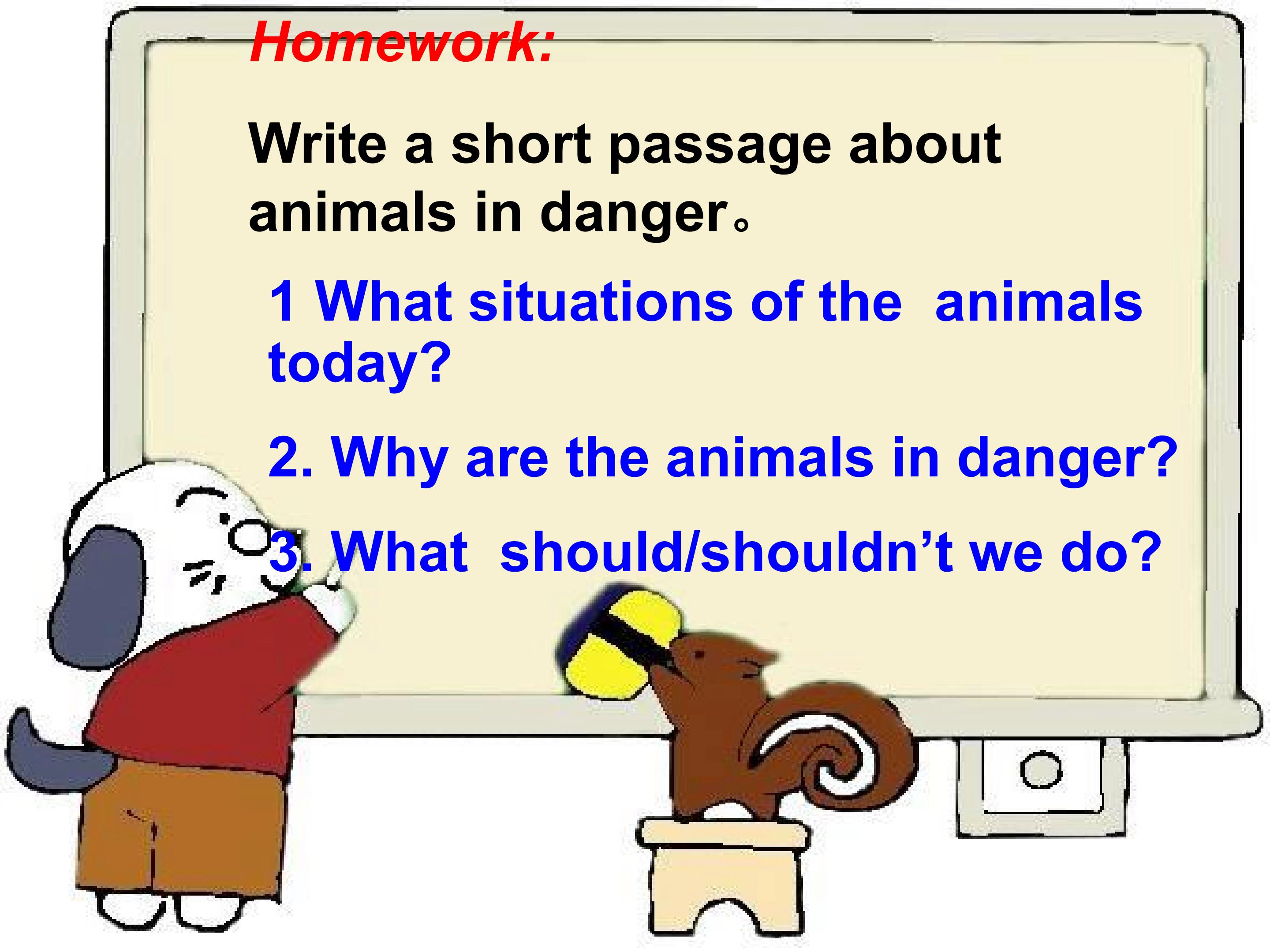 Homework:

Write a short passage about animals in danger。

1 What situations of the animals today?

2. Why are the animals in danger?

3. What should/shouldn’t we do?